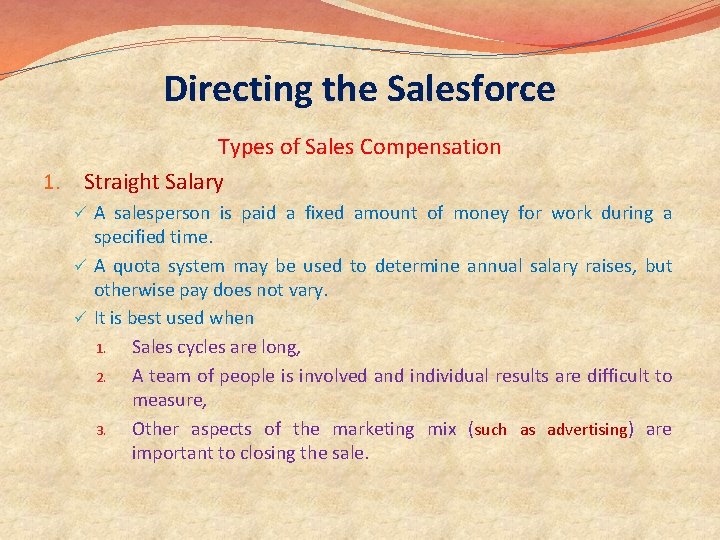 Directing the Salesforce

Types of Sales Compensation

1. Straight Salary

✓ A salesperson is paid a fixed amount of money for work during a specified time.

✓ A quota system may be used to determine annual salary raises, but otherwise pay does not vary.

✓ It is best used when

1. Sales cycles are long,

2. A team of people is involved and individual results are difficult to measure,

3. Other aspects of the marketing mix (such as advertising) are important to closing the sale.